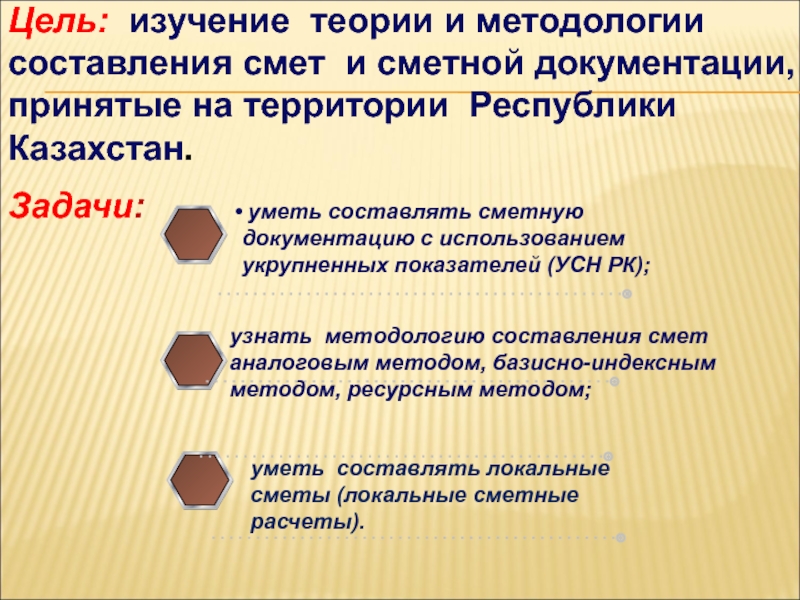 Цель: изучение теории и методологии составления смет и сметной документации, принятые на территории Республики Казахстан.

Задачи:

• уметь составлять сметную документацию с использованием укрупненных показателей (УСН РК);

узнать методологию составления смет аналоговым методом, базисно-индексным методом, ресурсным методом;

уметь составлять локальные сметы (локальные сметные расчеты).